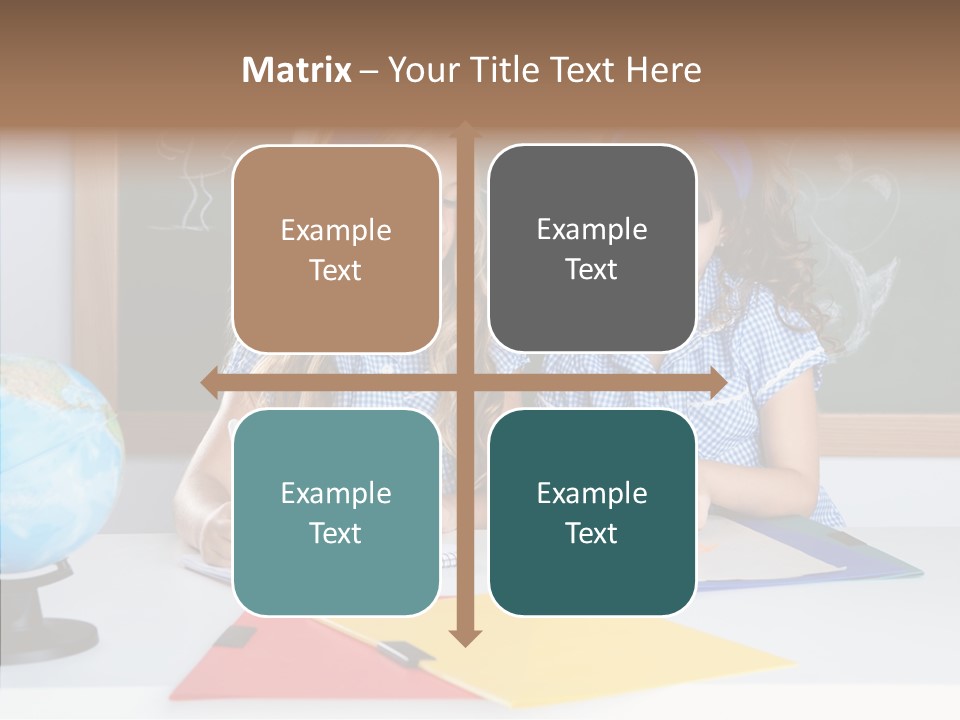 Matrix – Your Title Text Here

Example Text

Example Text

Example Text

Example Text